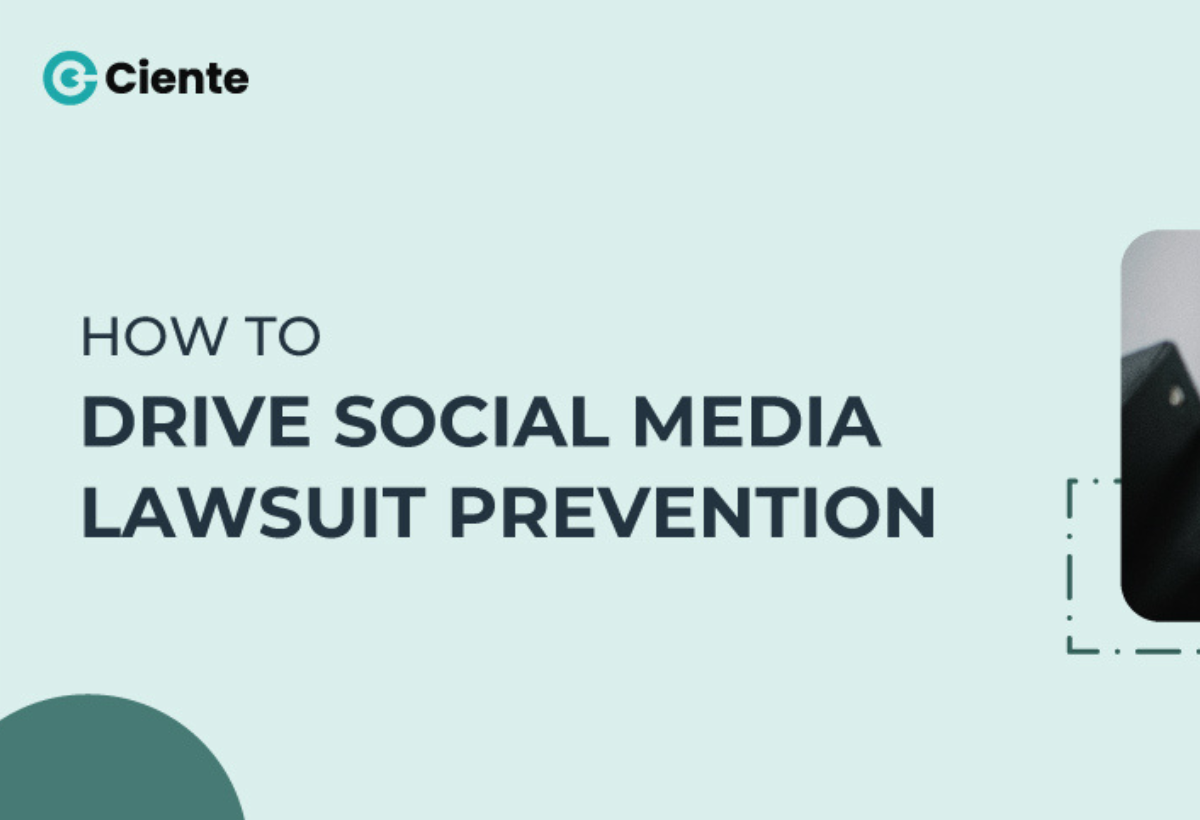 Ciente

HOW TO
DRIVE SOCIAL MEDIA LAWSUIT PREVENTION